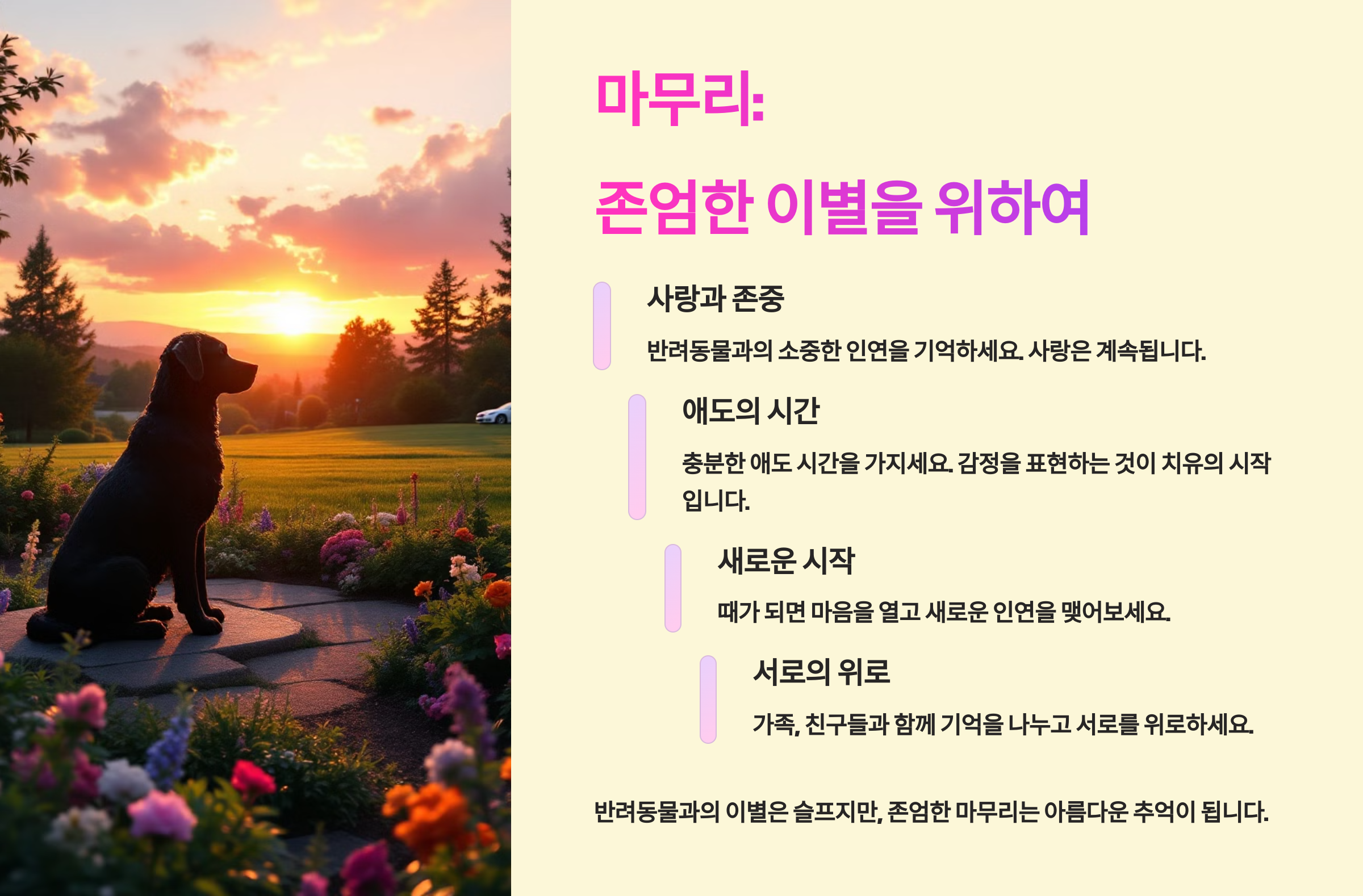 마무리:

존엄한 이별을 위하여

사랑과 존중

반려동물과의 소중한 인연을 기억하세요. 사랑은 계속됩니다.

애도의 시간

충분한 애도 시간을 가지세요. 감정을 표현하는 것이 치유의 시작입니다.

새로운 시작

때가 되면 마음을 열고 새로운 인연을 맺어보세요.

서로의 위로

가족, 친구들과 함께 기억을 나누고 서로를 위로하세요.

반려동물과의 이별은 슬프지만, 존엄한 마무리는 아름다운 추억이 됩니다.